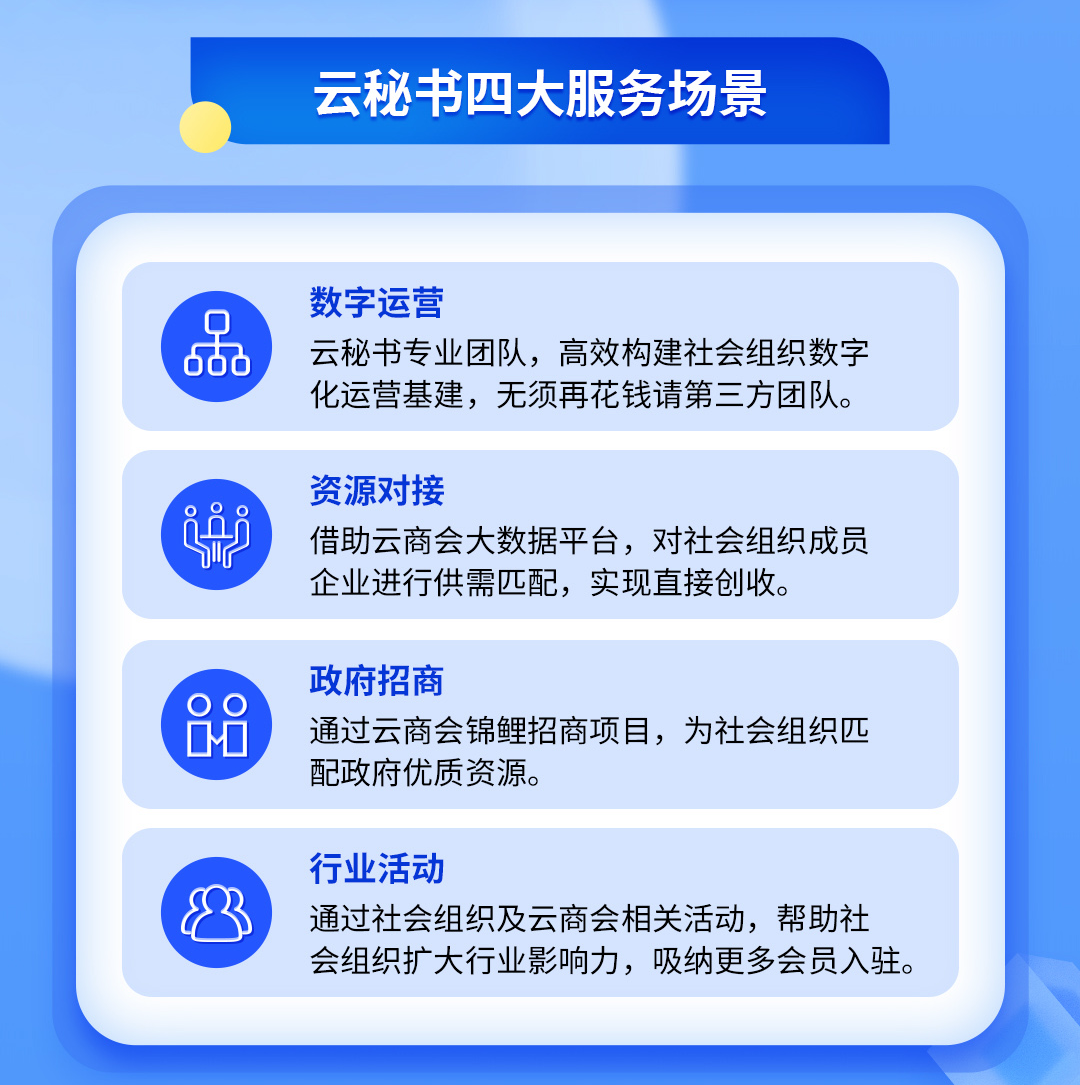 云秘书四大服务场景

数字运营
云秘书专业团队，高效构建社会组织数字化运营基建，无须再花钱请第三方团队。

资源对接
借助云商会大数据平台，对社会组织成员企业进行供需匹配，实现直接创收。

政府招商
通过云商会锦鲤招商项目，为社会组织匹配政府优质资源。

行业活动
通过社会组织及云商会相关活动，帮助社会组织扩大行业影响力，吸纳更多会员入驻。